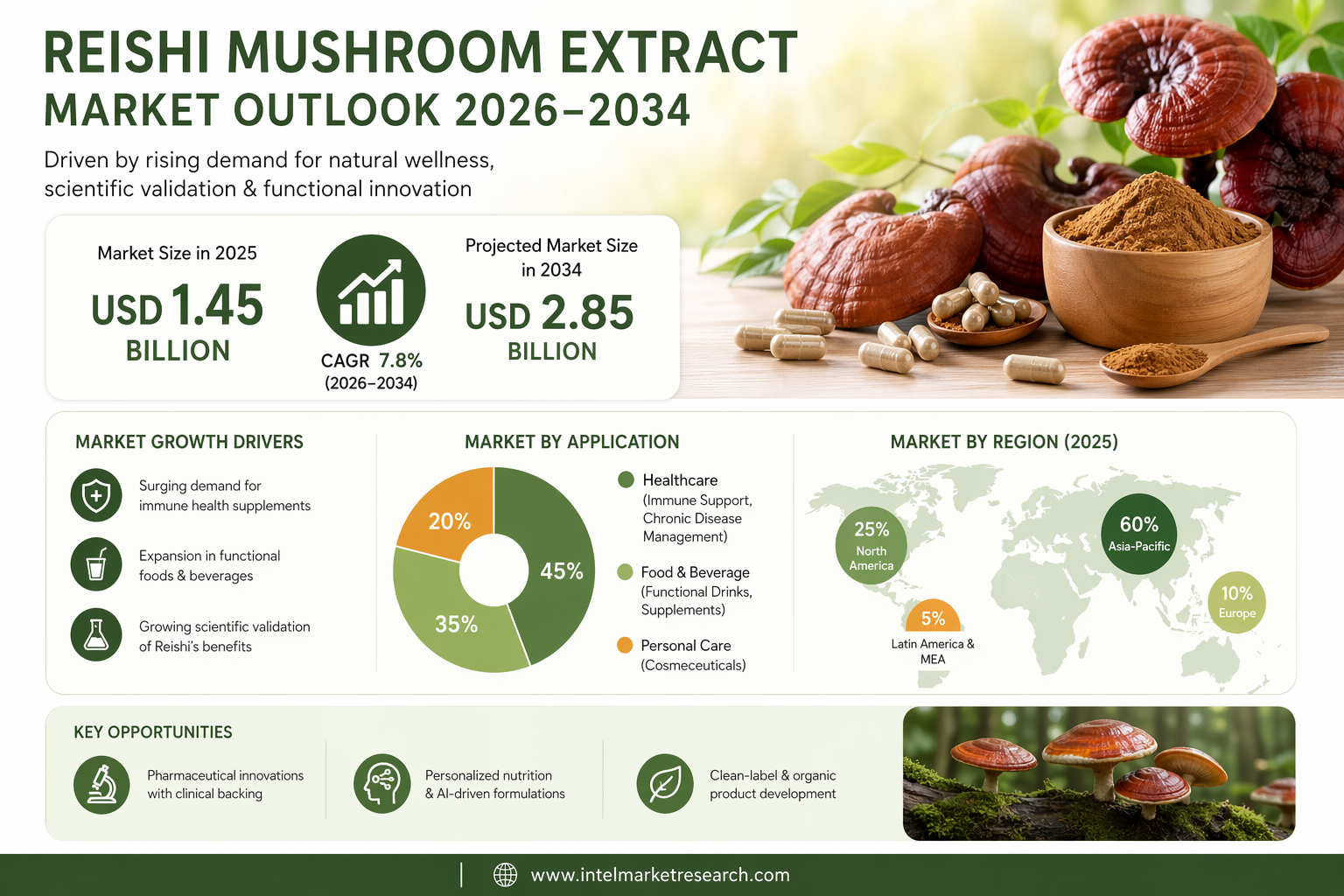 REISHI MUSHROOM EXTRACT
MARKET OUTLOOK 2026–2034

Driven by rising demand for natural wellness, scientific validation & functional innovation

Market Size in 2025
USD 1.45 BILLION

CAGR 7.8%
(2026–2034)

Projected Market Size in 2034
USD 2.85 BILLION

MARKET GROWTH DRIVERS

Surging demand for immune health supplements

Expansion in functional foods & beverages

Growing scientific validation of Reishi's benefits

MARKET BY APPLICATION

20%
45%
35%

Healthcare (Immune Support, Chronic Disease Management)

Food & Beverage (Functional Drinks, Supplements)

Personal Care (Cosmeceuticals)

MARKET BY REGION (2025)

25% North America

60% Asia-Pacific

10% Europe

5% Latin America & MEA

KEY OPPORTUNITIES

Pharmaceutical innovations with clinical backing

Personalized nutrition & AI-driven formulations

Clean-label & organic product development

www.intelmarketresearch.com